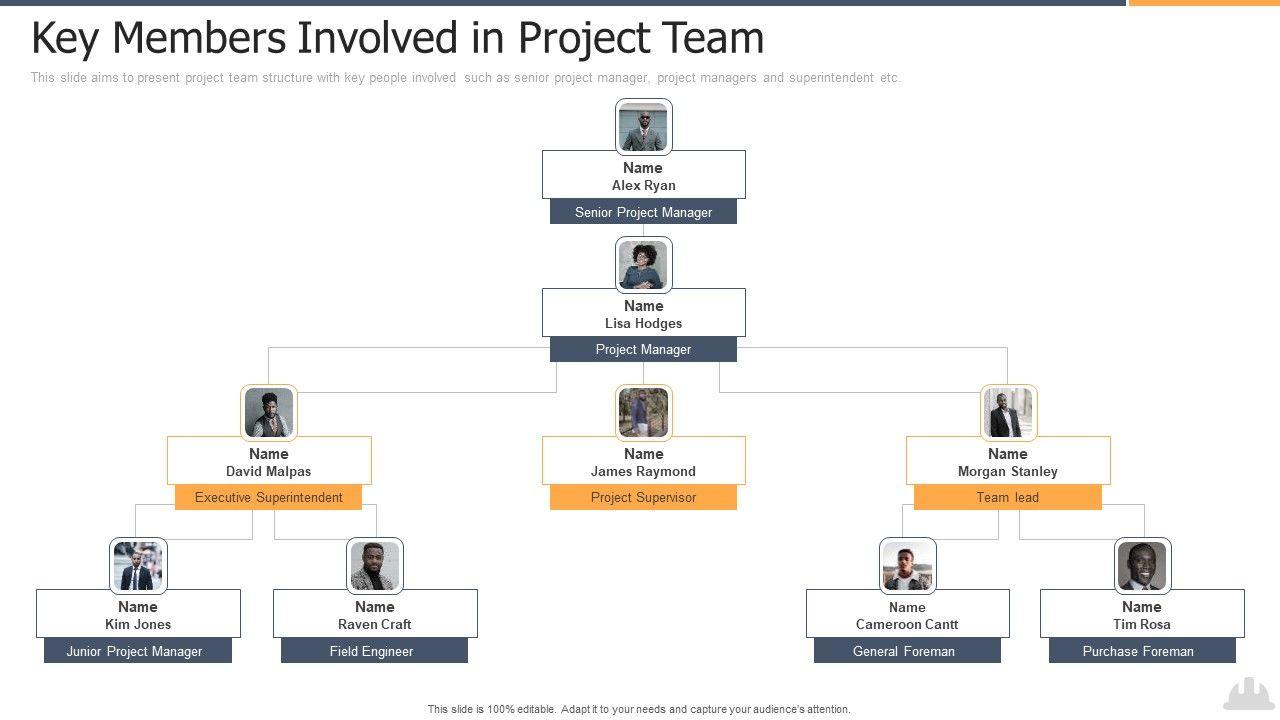 Key Members Involved in Project Team

This slide aims to present project team structure with key people involved such as senior project manager, project managers and superintendent etc.

Name
Alex Ryan
Senior Project Manager

Name
Lisa Hodges
Project Manager

Name
David Malpas
Executive Superintendent

Name
James Raymond
Project Supervisor

Name
Morgan Stanley
Team lead

Name
Kim Jones
Junior Project Manager

Name
Raven Craft
Field Engineer

Name
Cameroon Cantt
General Foreman

Name
Tim Rosa
Purchase Foreman

This slide is 100% editable. Adapt it to your needs and capture your audience's attention.